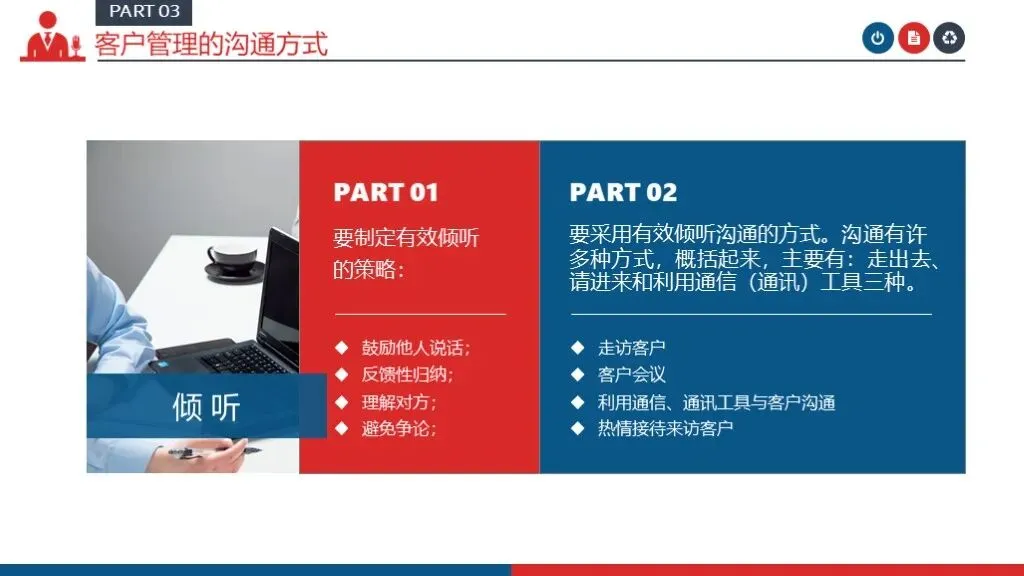 PART 03

客户管理的沟通方式

倾 听

PART 01

要制定有效倾听的策略：

◆ 鼓励他人说话；
◆ 反馈性归纳；
◆ 理解对方；
◆ 避免争论；

PART 02

要采用有效倾听沟通的方式。沟通有许多种方式，概括起来，主要有：走出去、请进来和利用通信（通讯）工具三种。

◆ 走访客户
◆ 客户会议
◆ 利用通信、通讯工具与客户沟通
◆ 热情接待来访客户